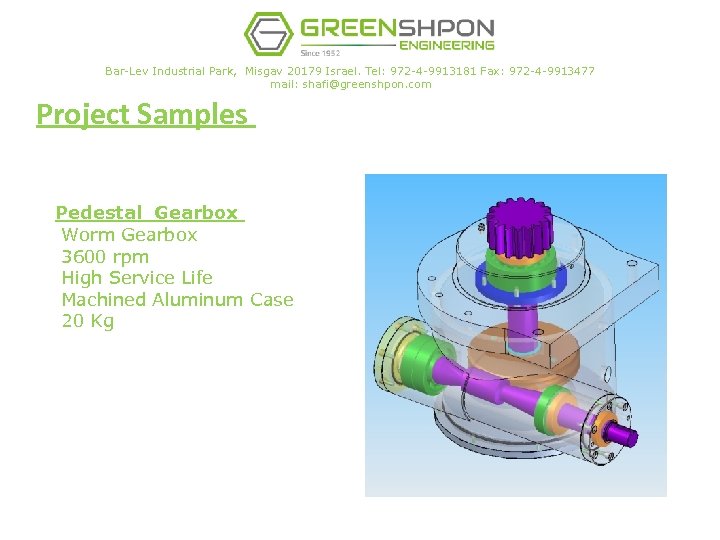 GREENSHPON
ENGINEERING
Since 1952

Bar-Lev Industrial Park, Misgav 20179 Israel. Tel: 972-4-9913181 Fax: 972-4-9913477
mail: shafi@greenshpon.com

Project Samples

Pedestal Gearbox
Worm Gearbox
3600 rpm
High Service Life
Machined Aluminum Case
20 Kg